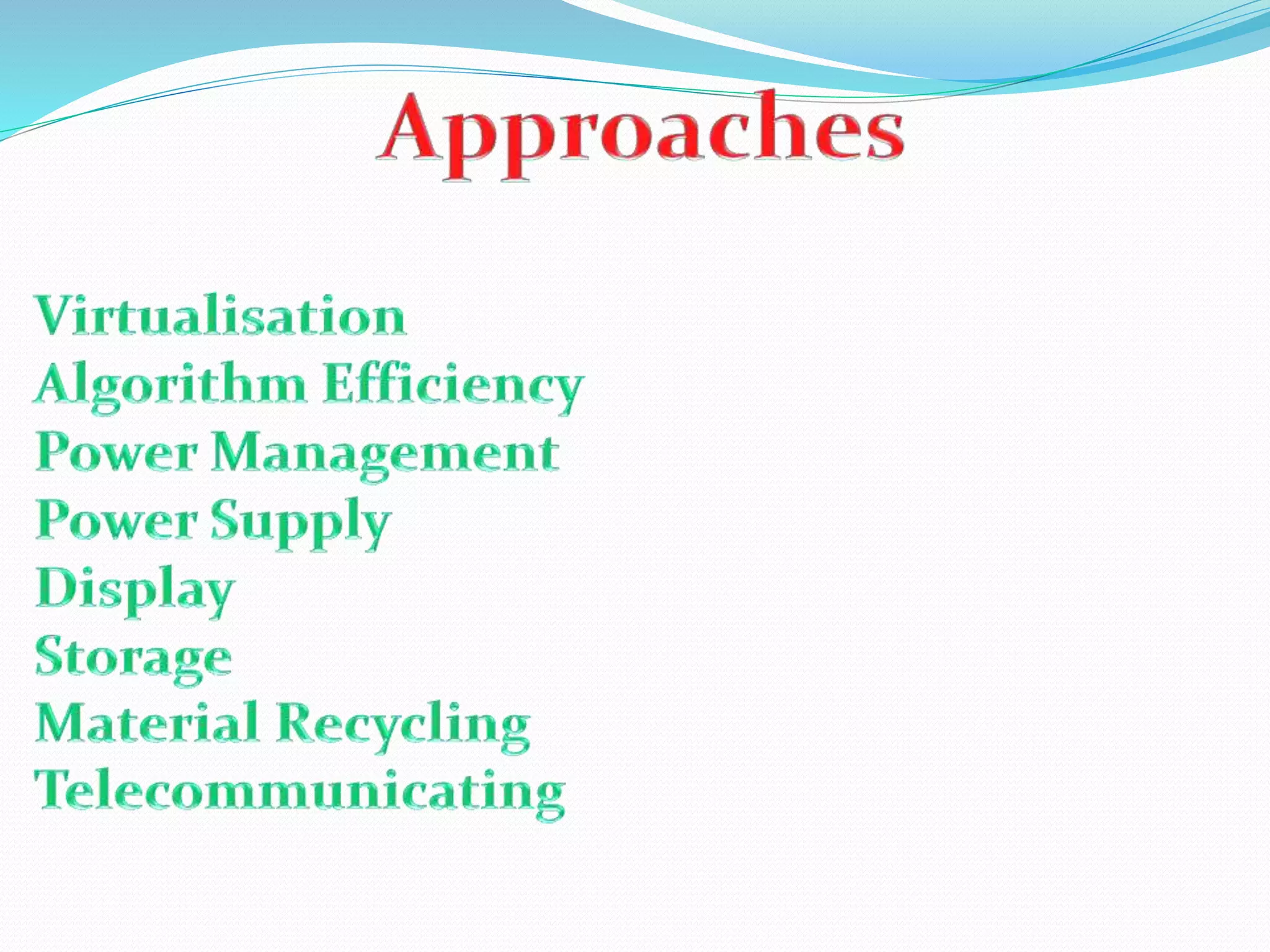 Approaches

Virtualisation
Algorithm Efficiency
Power Management
Power Supply
Display
Storage
Material Recycling
Telecommunicating